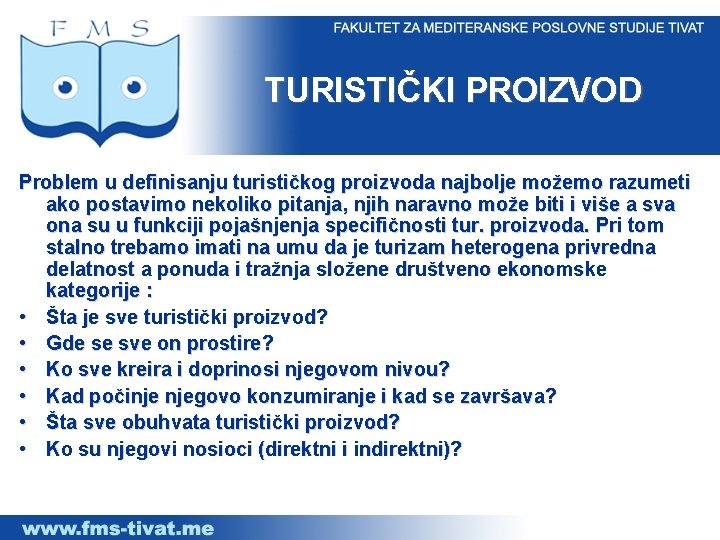 F M S

FAKULTET ZA MEDITERANSKE POSLOVNE STUDIJE TIVAT

TURISTIČKI PROIZVOD

Problem u definisanju turističkog proizvoda najbolje možemo razumeti ako postavimo nekoliko pitanja, njih naravno može biti i više a sva ona su u funkciji pojašnjenja specifičnosti tur. proizvoda. Pri tom stalno trebamo imati na umu da je turizam heterogena privredna delatnost a ponuda i tražnja složene društveno ekonomske kategorije :

• Šta je sve turistički proizvod?
• Gde se sve on prostire?
• Ko sve kreira i doprinosi njegovom nivou?
• Kad počinje njegovo konzumiranje i kad se završava?
• Šta sve obuhvata turistički proizvod?
• Ko su njegovi nosioci (direktni i indirektni)?

www.fms-tivat.me